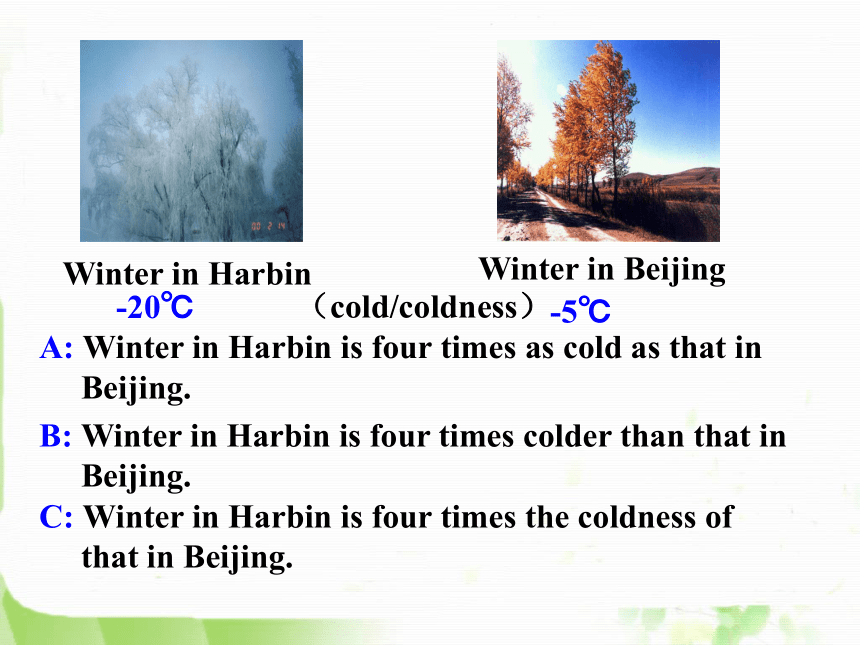 00 2 14

Winter in Harbin

Winter in Beijing

-20℃

（cold/coldness）

-5℃

A: Winter in Harbin is four times as cold as that in Beijing.

B: Winter in Harbin is four times colder than that in Beijing.

C: Winter in Harbin is four times the coldness of that in Beijing.